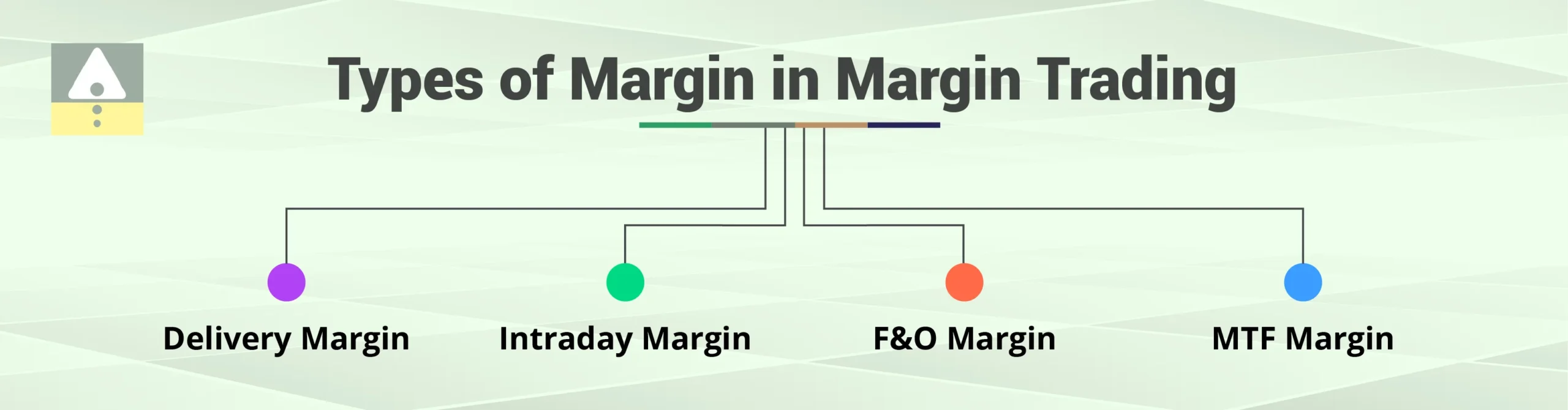 Types of Margin in Margin Trading

Delivery Margin

Intraday Margin

F&O Margin

MTF Margin